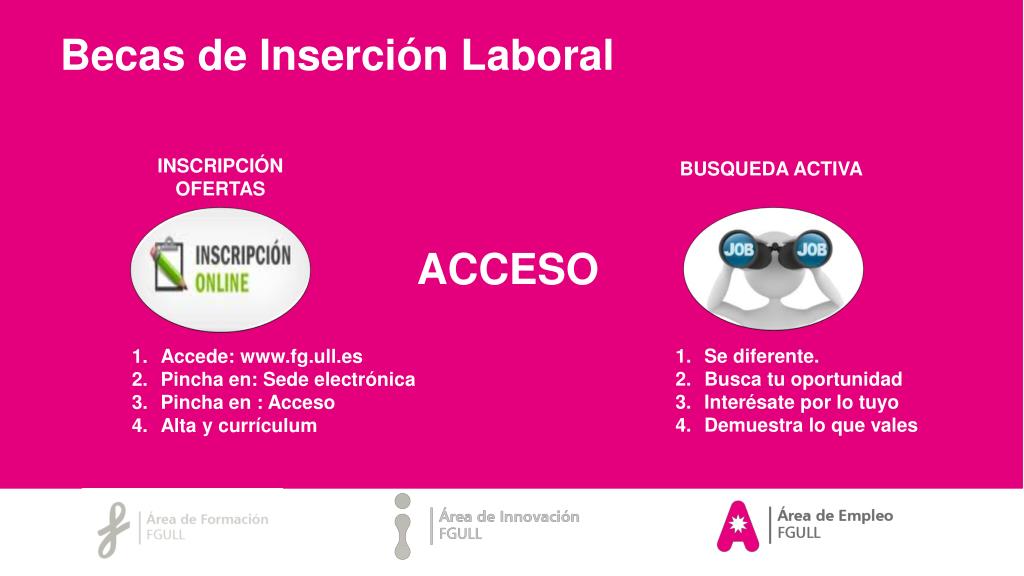 Becas de Inserción Laboral

INSCRIPCIÓN OFERTAS

INSCRIPCIÓN ONLINE

1. Accede: www.fg.ull.es
2. Pincha en: Sede electrónica
3. Pincha en : Acceso
4. Alta y currículum

ACCESO

BUSQUEDA ACTIVA

JOB JOB

1. Se diferente.
2. Busca tu oportunidad
3. Interésate por lo tuyo
4. Demuestra lo que vales

Área de Formación FGULL

Área de Innovación FGULL

Área de Empleo FGULL